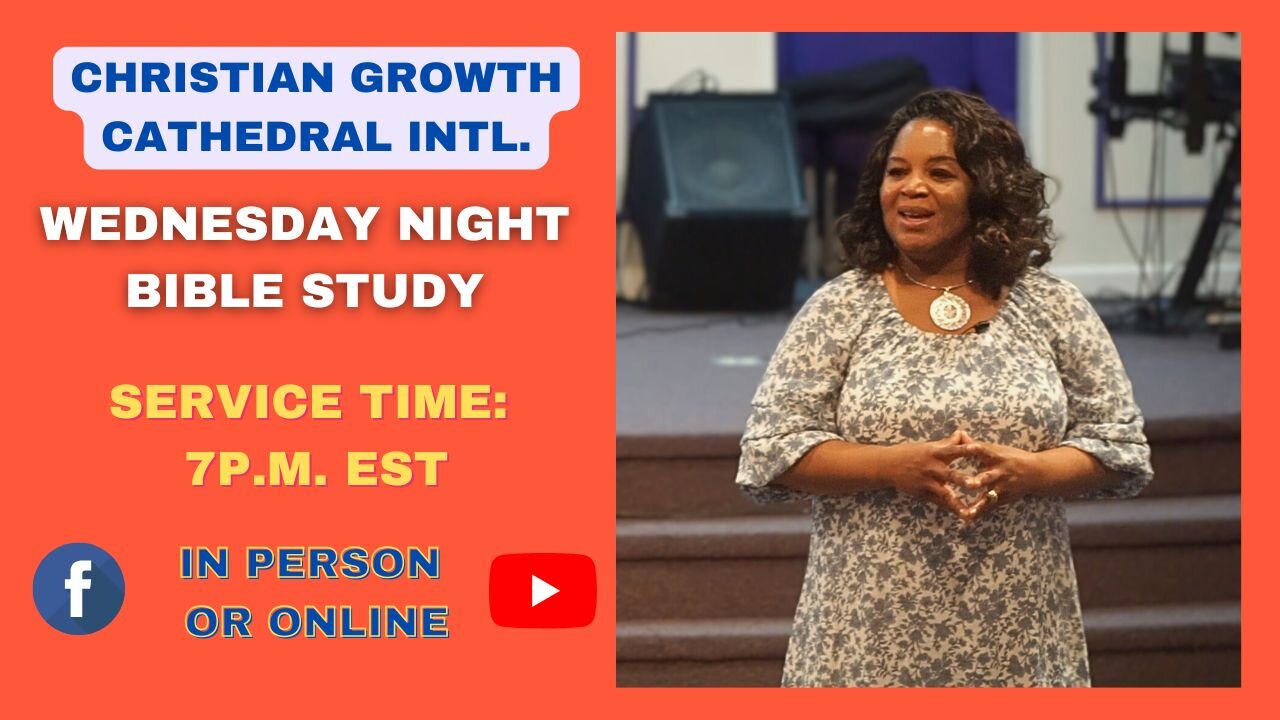 CHRISTIAN GROWTH CATHEDRAL INTL.

WEDNESDAY NIGHT BIBLE STUDY

SERVICE TIME: 7P.M. EST

f

IN PERSON OR ONLINE